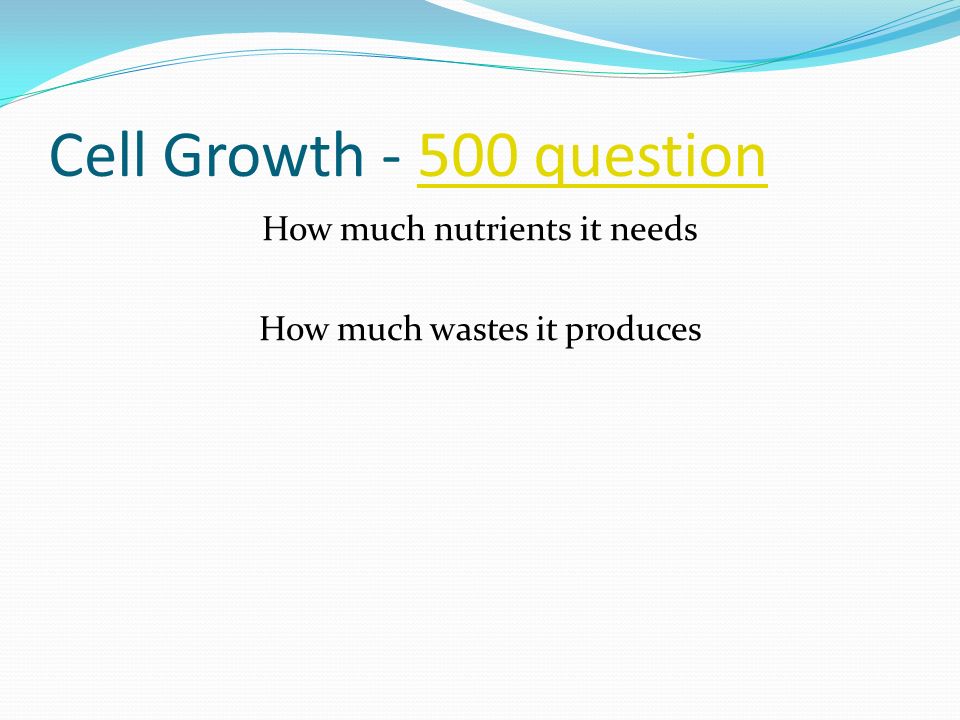 Cell Growth - 500 question

How much nutrients it needs

How much wastes it produces